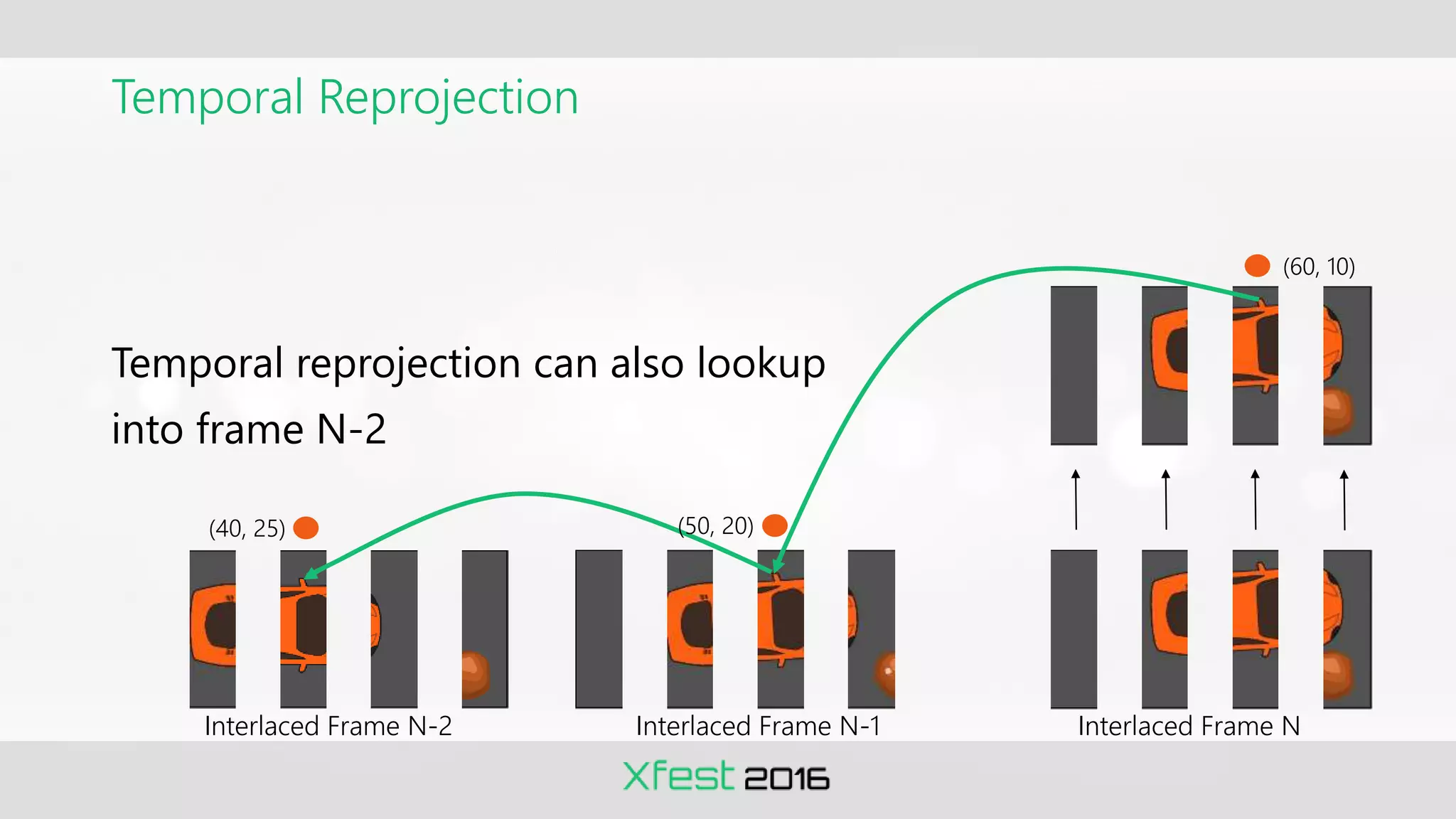 Temporal Reprojection

Temporal reprojection can also lookup into frame N-2

(60, 10)

(40, 25)

(50, 20)

Interlaced Frame N-2

Interlaced Frame N-1

Interlaced Frame N

Xfest 2016